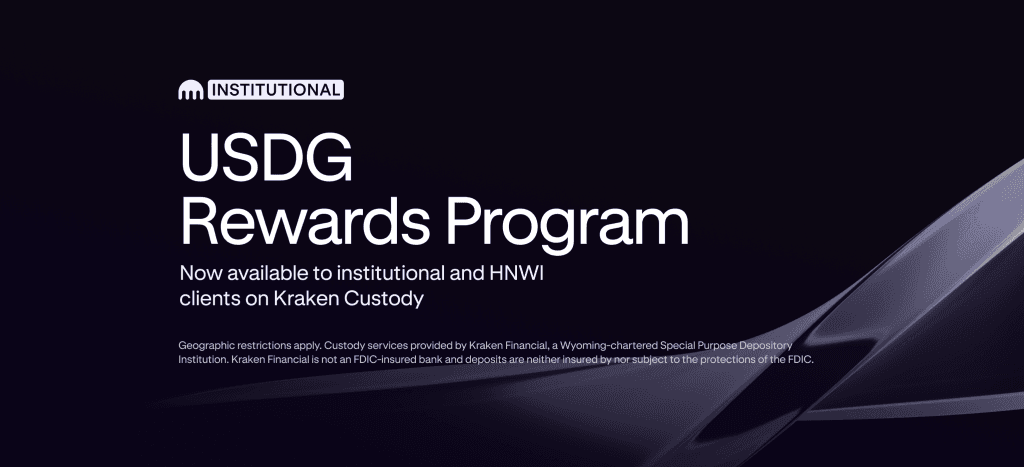 INSTITUTIONAL

USDG
Rewards Program

Now available to institutional and HNWI clients on Kraken Custody

Geographic restrictions apply. Custody services provided by Kraken Financial, a Wyoming-chartered Special Purpose Depository Institution. Kraken Financial is not an FDIC-insured bank and deposits are neither insured by nor subject to the protections of the FDIC.